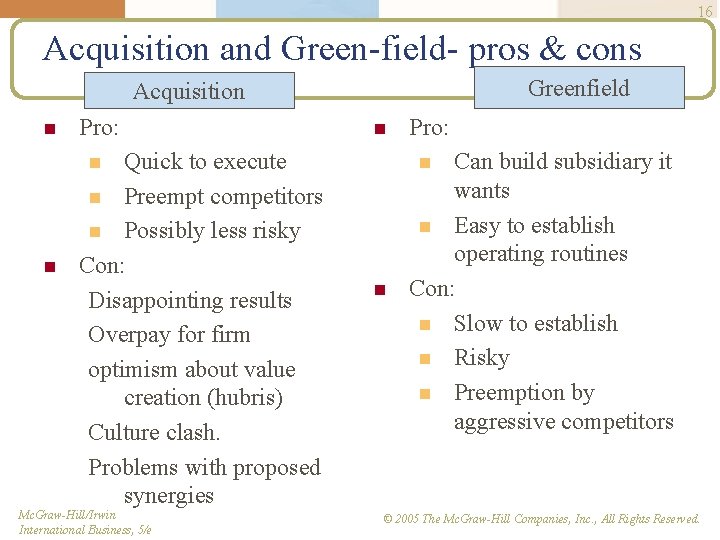 16

Acquisition and Green-field- pros & cons

Acquisition

Pro:

Quick to execute

Preempt competitors

Possibly less risky

Con:

Disappointing results

Overpay for firm

optimism about value creation (hubris)

Culture clash.

Problems with proposed synergies

Greenfield

Pro:

Can build subsidiary it wants

Easy to establish operating routines

Con:

Slow to establish

Risky

Preemption by aggressive competitors

McGraw-Hill/Irwin
International Business, 5/e

© 2005 The McGraw-Hill Companies, Inc., All Rights Reserved.